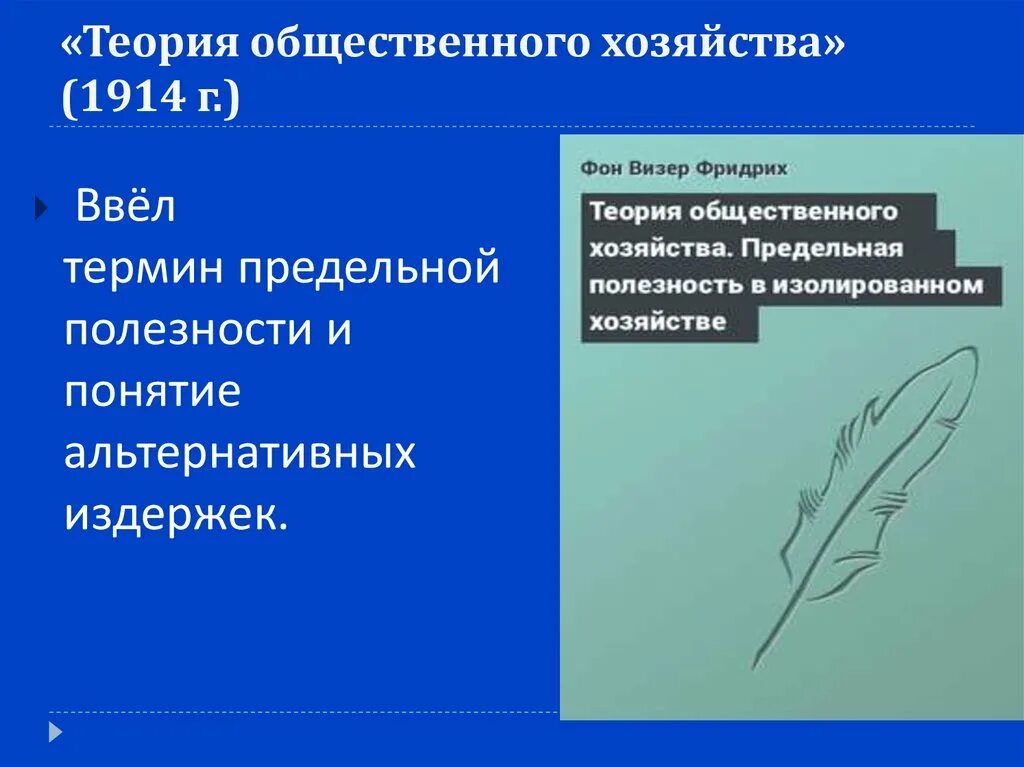 «Теория общественного хозяйства» (1914 г.)

Ввёл термин предельной полезности и понятие альтернативных издержек.

Фон Визер Фридрих

Теория общественного хозяйства. Предельная полезность в изолированном хозяйстве